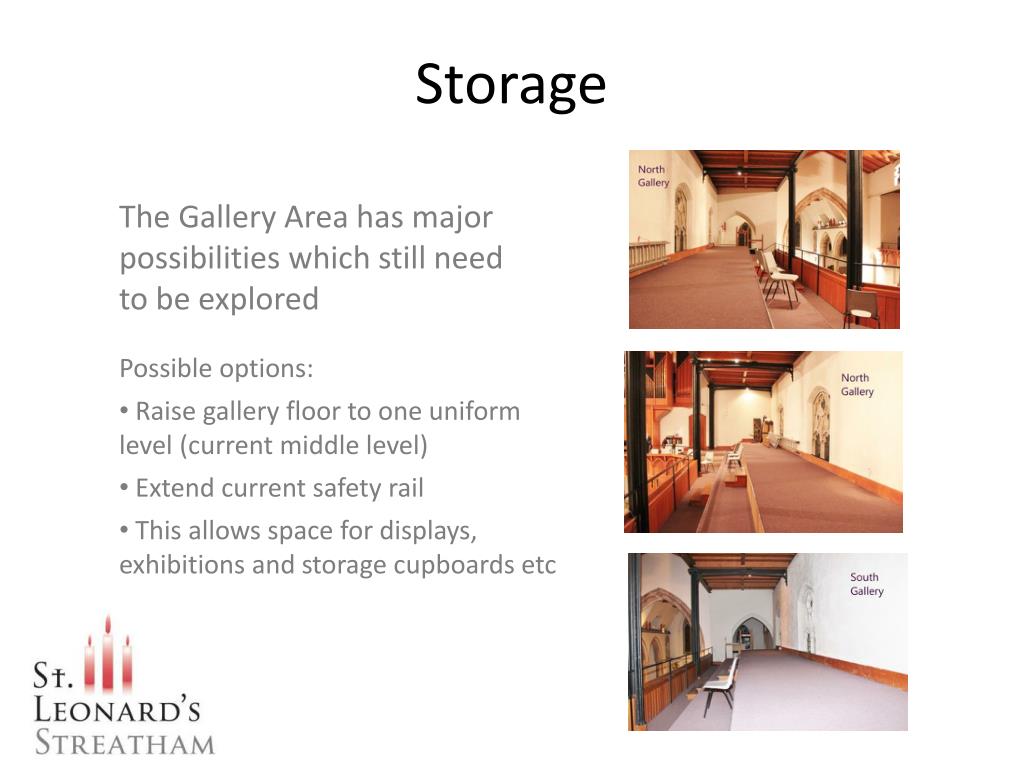 Storage

The Gallery Area has major possibilities which still need to be explored

Possible options:

• Raise gallery floor to one uniform level (current middle level)

• Extend current safety rail

• This allows space for displays, exhibitions and storage cupboards etc

North Gallery

North Gallery

South Gallery

St. Leonard's Streatham